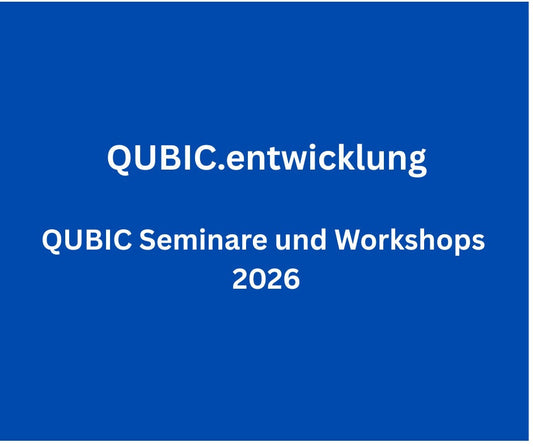 QUBIC.entwicklung

QUBIC Seminare und Workshops 2026